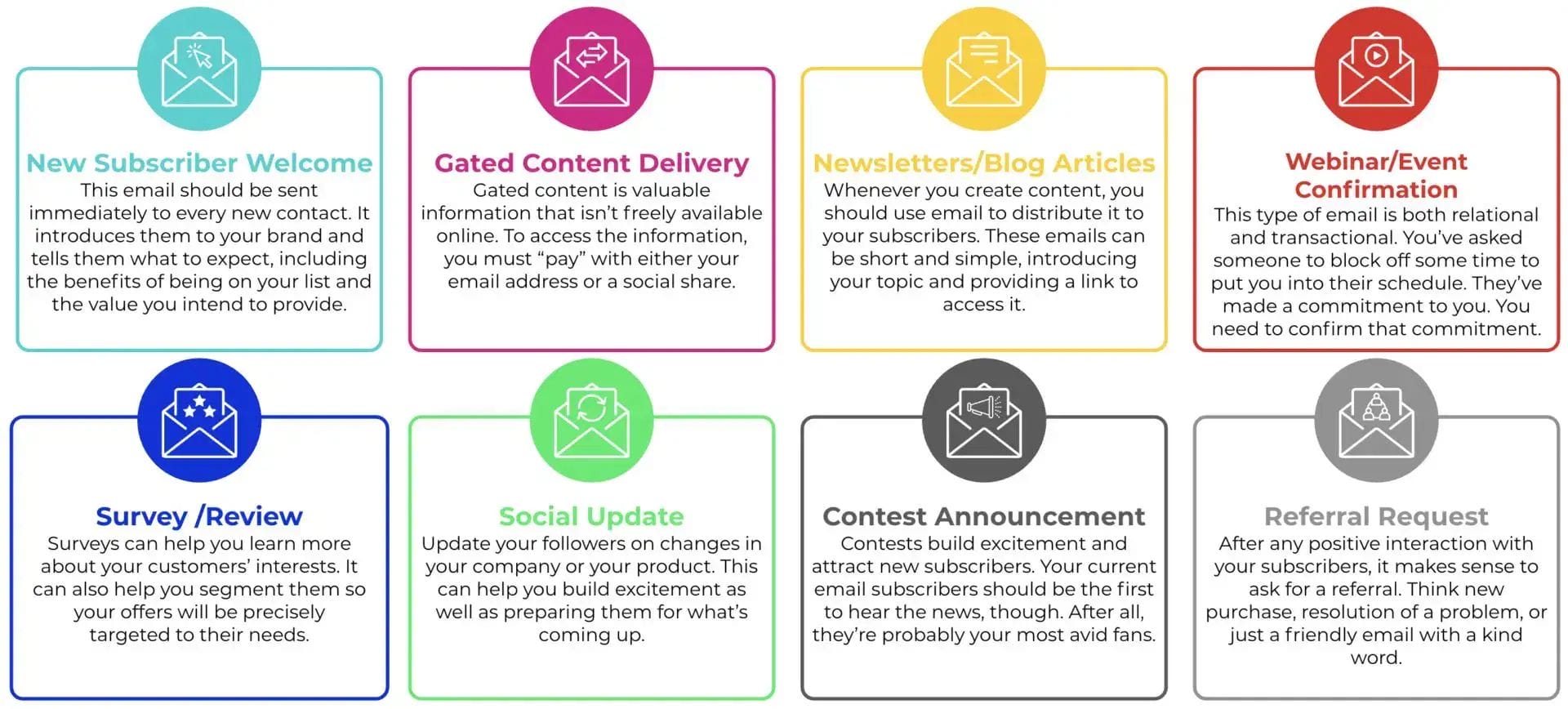 New Subscriber Welcome
This email should be sent immediately to every new contact. It introduces them to your brand and tells them what to expect, including the benefits of being on your list and the value you intend to provide.

Gated Content Delivery
Gated content is valuable information that isn't freely available online. To access the information, you must "pay" with either your email address or a social share.

Newsletters/Blog Articles
Whenever you create content, you should use email to distribute it to your subscribers. These emails can be short and simple, introducing your topic and providing a link to access it.

Webinar/Event Confirmation
This type of email is both relational and transactional. You've asked someone to block off some time to put you into their schedule. They've made a commitment to you. You need to confirm that commitment.

Survey /Review
Surveys can help you learn more about your customers' interests. It can also help you segment them so your offers will be precisely targeted to their needs.

Social Update
Update your followers on changes in your company or your product. This can help you build excitement as well as preparing them for what's coming up.

Contest Announcement
Contests build excitement and attract new subscribers. Your current email subscribers should be the first to hear the news, though. After all, they're probably your most avid fans.

Referral Request
After any positive interaction with your subscribers, it makes sense to ask for a referral. Think new purchase, resolution of a problem, or just a friendly email with a kind word.